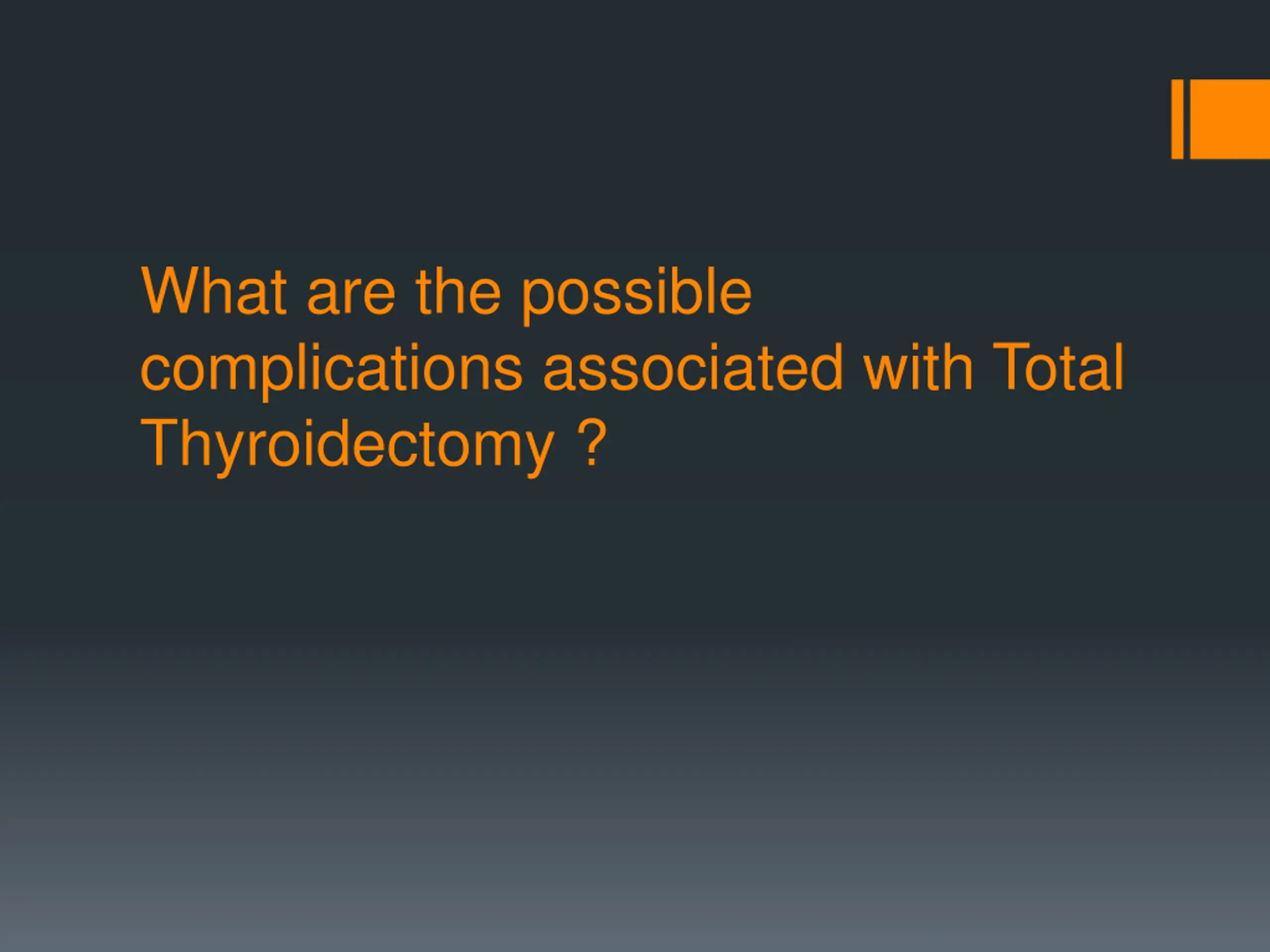 What are the possible complications associated with Total Thyroidectomy ?